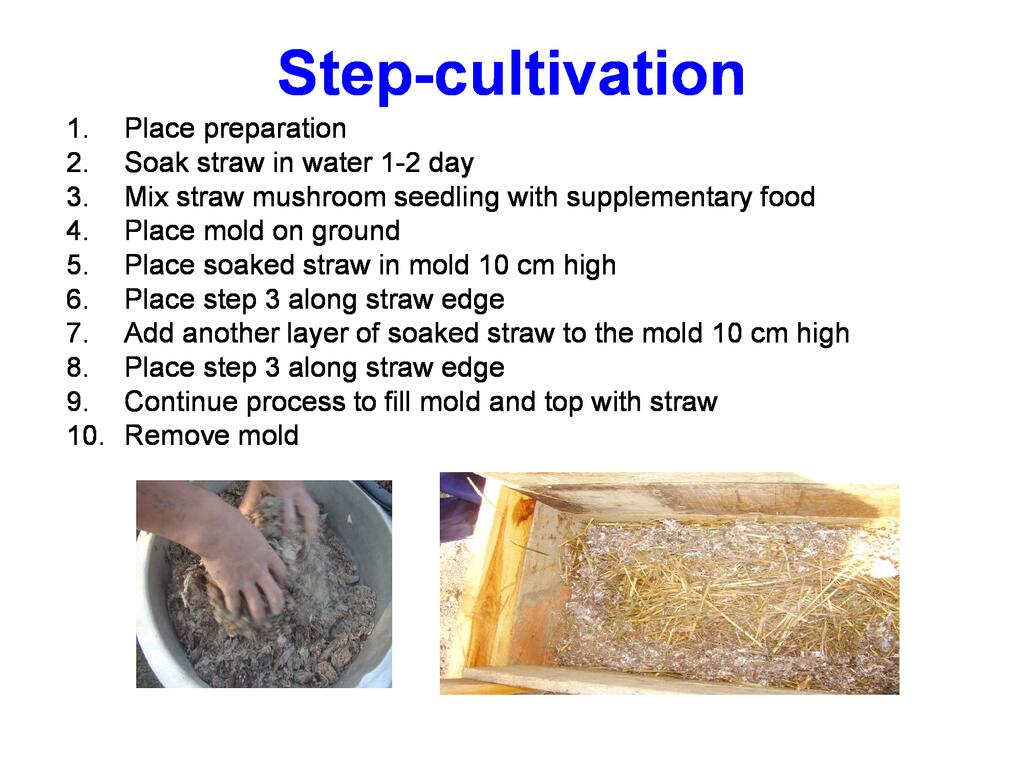 Step-cultivation

1. Place preparation
2. Soak straw in water 1-2 day
3. Mix straw mushroom seedling with supplementary food
4. Place mold on ground
5. Place soaked straw in mold 10 cm high
6. Place step 3 along straw edge
7. Add another layer of soaked straw to the mold 10 cm high
8. Place step 3 along straw edge
9. Continue process to fill mold and top with straw
10. Remove mold